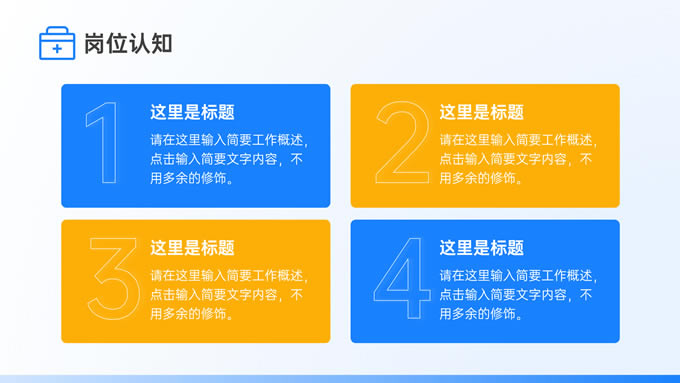 岗位认知

1

这里是标题

请在这里输入简要工作概述，点击输入简要文字内容，不用多余的修饰。

2

这里是标题

请在这里输入简要工作概述，点击输入简要文字内容，不用多余的修饰。

3

这里是标题

请在这里输入简要工作概述，点击输入简要文字内容，不用多余的修饰。

4

这里是标题

请在这里输入简要工作概述，点击输入简要文字内容，不用多余的修饰。